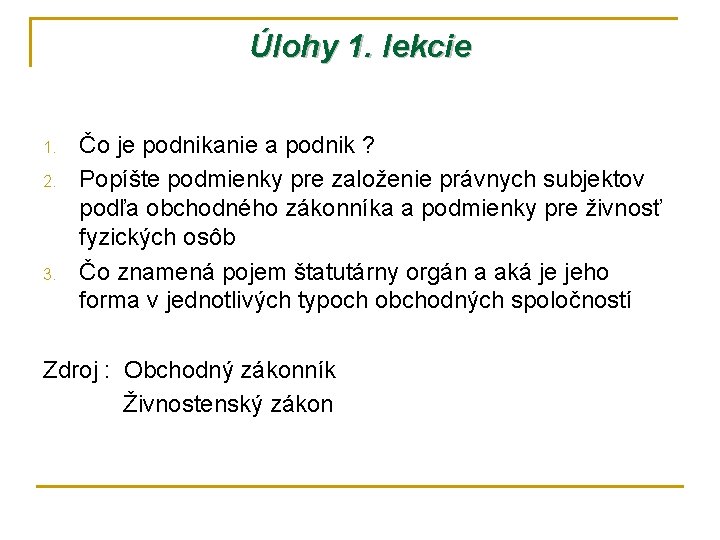 Úlohy 1. lekcie

1. Čo je podnikanie a podnik ?
2. Popíšte podmienky pre založenie právnych subjektov podľa obchodného zákonníka a podmienky pre živnosť fyzických osôb
3. Čo znamená pojem štatutárny orgán a aká je jeho forma v jednotlivých typoch obchodných spoločností

Zdroj : Obchodný zákonník
Živnostenský zákon